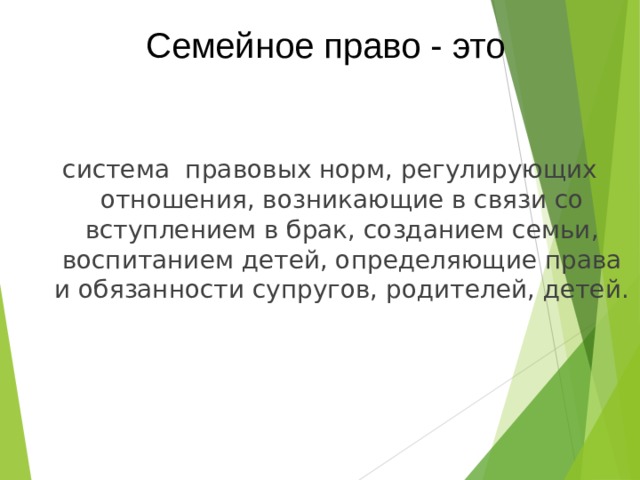 Семейное право - это

система правовых норм, регулирующих отношения, возникающие в связи со вступлением в брак, созданием семьи, воспитанием детей, определяющие права и обязанности супругов, родителей, детей.